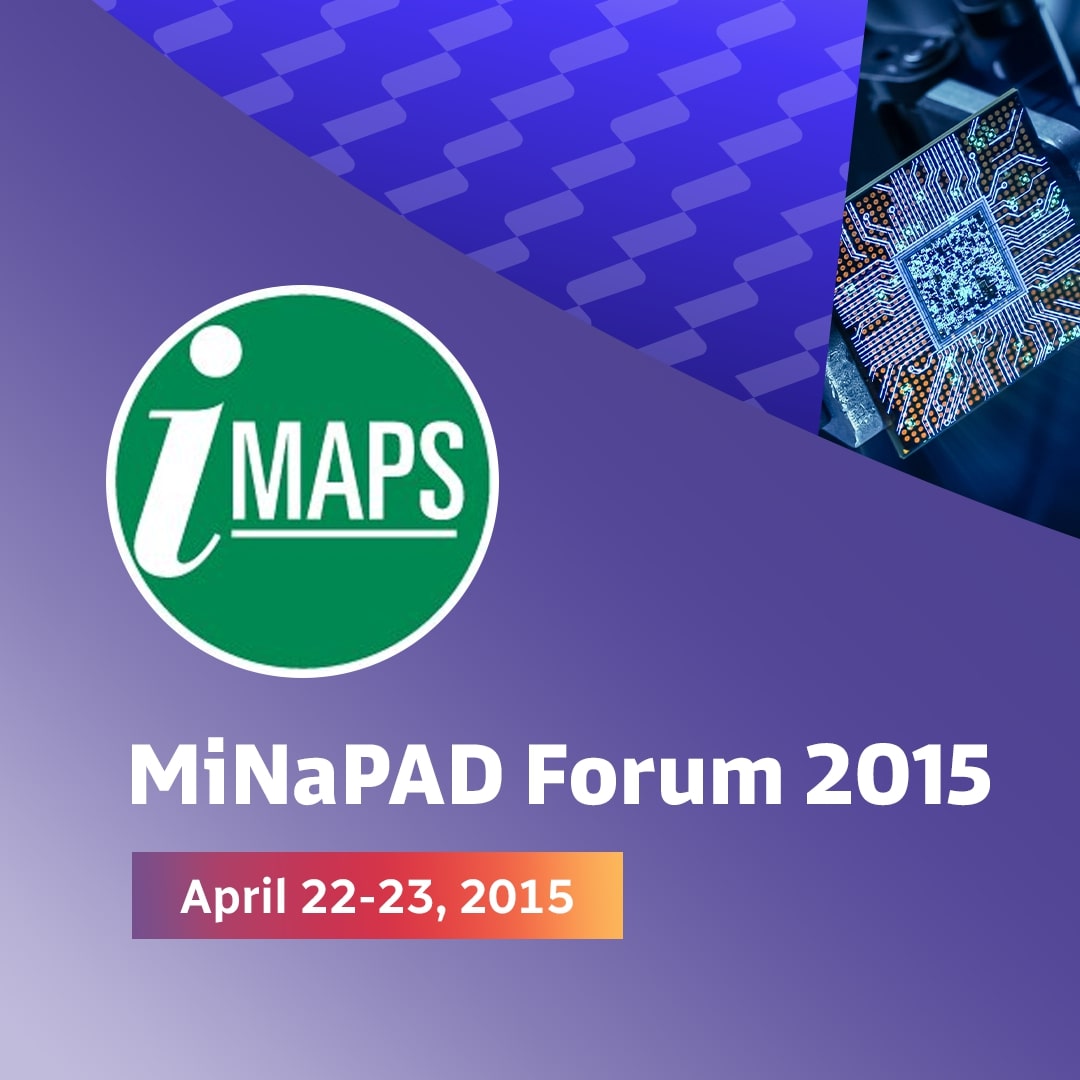 iMAPS

MiNaPAD Forum 2015

April 22-23, 2015